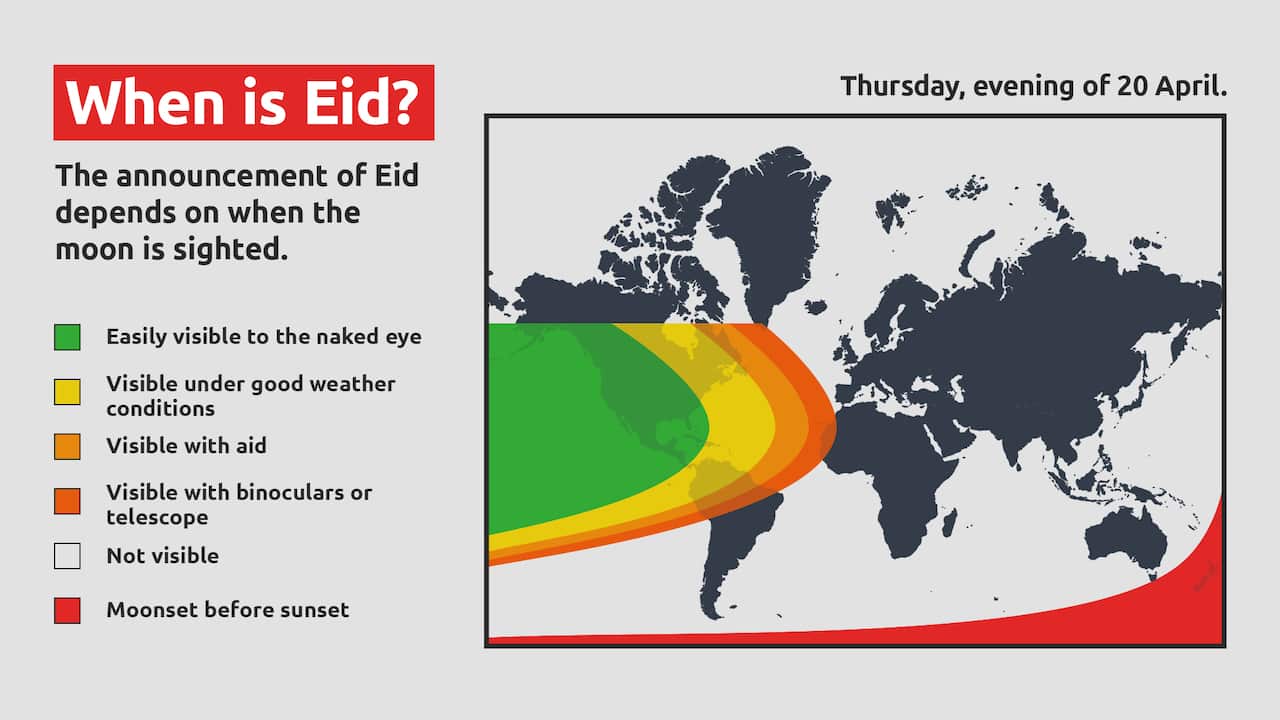 When is Eid?

The announcement of Eid depends on when the moon is sighted.

Easily visible to the naked eye

Visible under good weather conditions

Visible with aid

Visible with binoculars or telescope

Not visible

Moonset before sunset

Thursday, evening of 20 April.